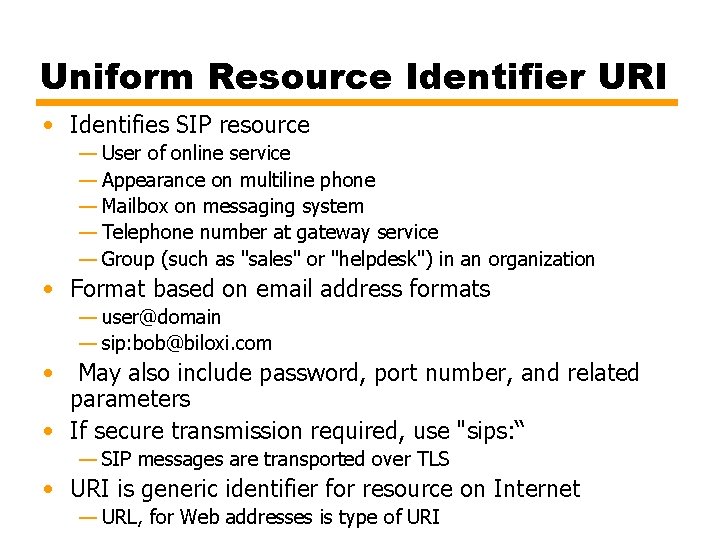 Uniform Resource Identifier URI

• Identifies SIP resource
— User of online service
— Appearance on multiline phone
— Mailbox on messaging system
— Telephone number at gateway service
— Group (such as "sales" or "helpdesk") in an organization
• Format based on email address formats
— user@domain
— sip:bob@biloxi.com
• May also include password, port number, and related parameters
• If secure transmission required, use "sips:“
— SIP messages are transported over TLS
• URI is generic identifier for resource on Internet
— URL, for Web addresses is type of URI